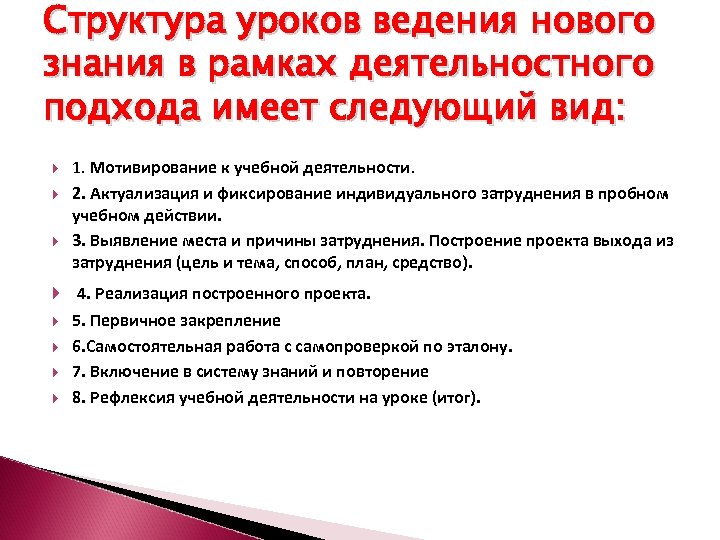 Структура уроков ведения нового знания в рамках деятельностного подхода имеет следующий вид:

1. Мотивирование к учебной деятельности.

2. Актуализация и фиксирование индивидуального затруднения в пробном учебном действии.

3. Выявление места и причины затруднения. Построение проекта выхода из затруднения (цель и тема, способ, план, средство).

4. Реализация построенного проекта.

5. Первичное закрепление

6.Самостоятельная работа с самопроверкой по эталону.

7. Включение в систему знаний и повторение

8. Рефлексия учебной деятельности на уроке (итог).